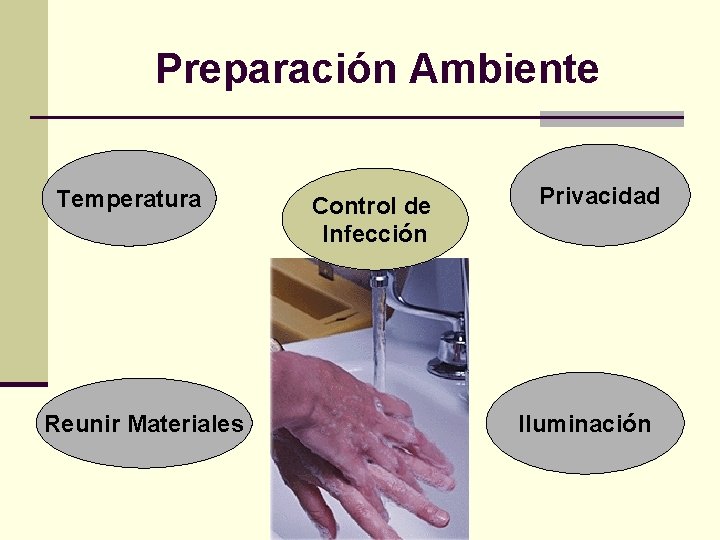 Preparación Ambiente

Temperatura

Control de Infección

Privacidad

Reunir Materiales

Iluminación